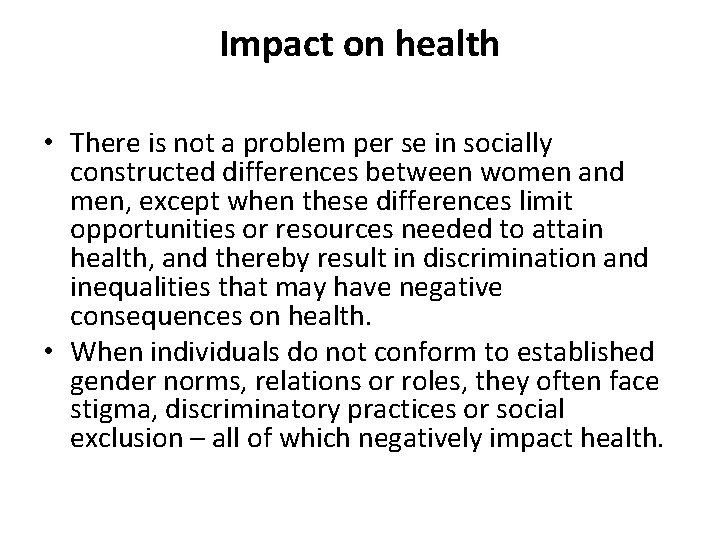 Impact on health

• There is not a problem per se in socially constructed differences between women and men, except when these differences limit opportunities or resources needed to attain health, and thereby result in discrimination and inequalities that may have negative consequences on health.
• When individuals do not conform to established gender norms, relations or roles, they often face stigma, discriminatory practices or social exclusion – all of which negatively impact health.